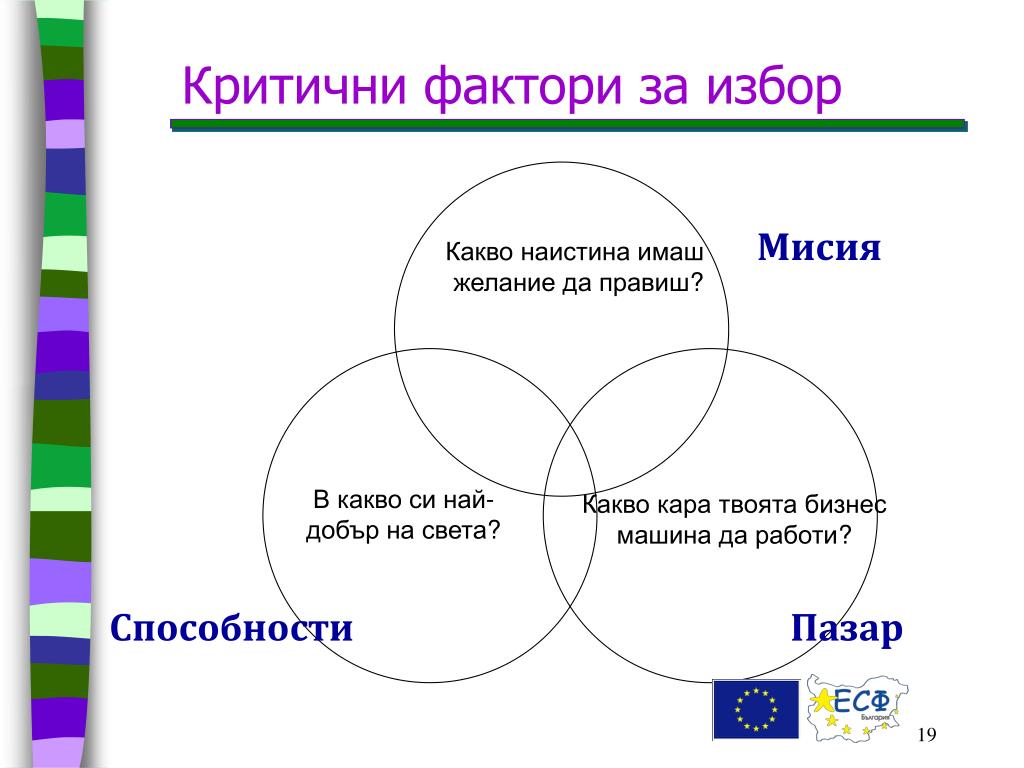 Критични фактори за избор

Какво наистина имаш желание да правиш?

Мисия

В какво си най-добър на света?

Какво кара твоята бизнес машина да работи?

Способности

Пазар

ЕСФ

България

19